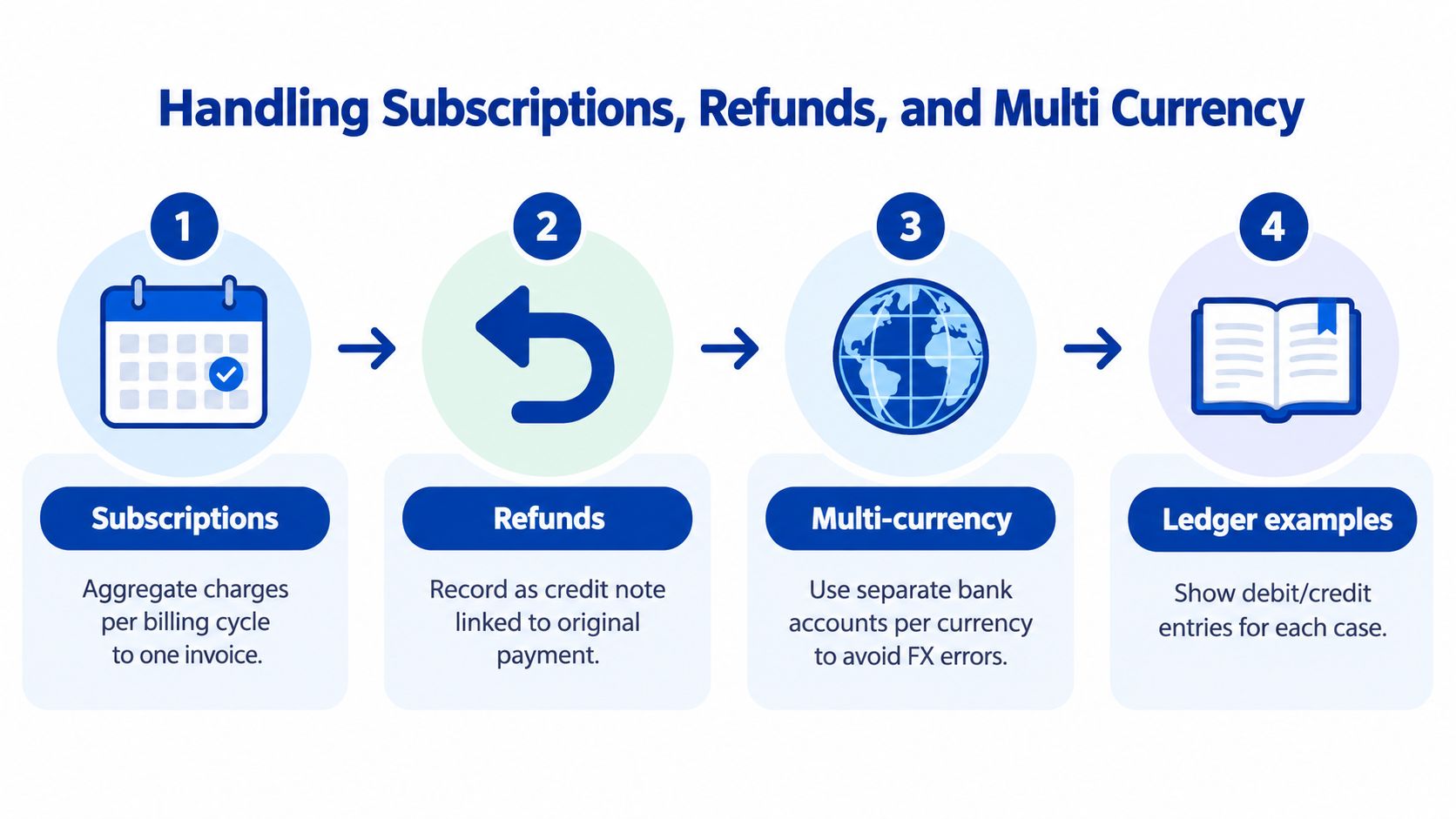 Handling Subscriptions, Refunds, and Multi Currency

1

Subscriptions

Aggregate charges per billing cycle to one invoice.

2

Refunds

Record as credit note linked to original payment.

3

Multi-currency

Use separate bank accounts per currency to avoid FX errors.

4

Ledger examples

Show debit/credit entries for each case.